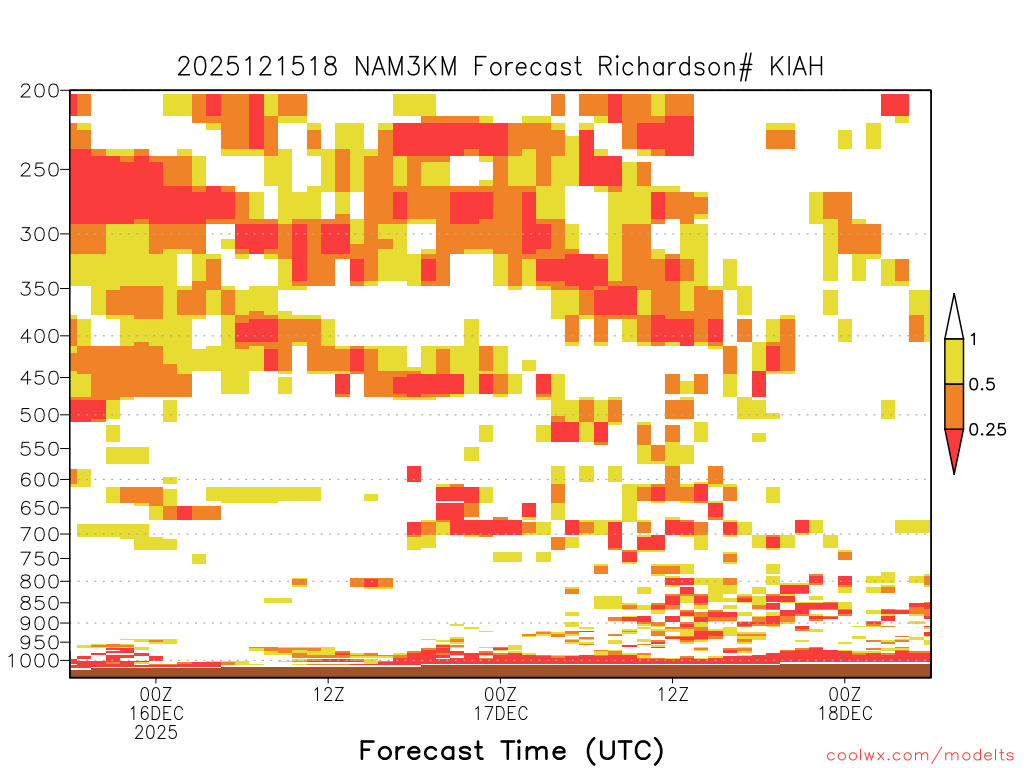 2025121518 NAM3KM Forecast Richardson# KIAH

200
250
300
350
400
450
500
550
600
650
700
750
800
850
900
950
1000

1
0.5
0.25

00Z
16DEC
2025

12Z

00Z
17DEC

12Z

00Z
18DEC

Forecast Time (UTC)

coolwx.com/modelts